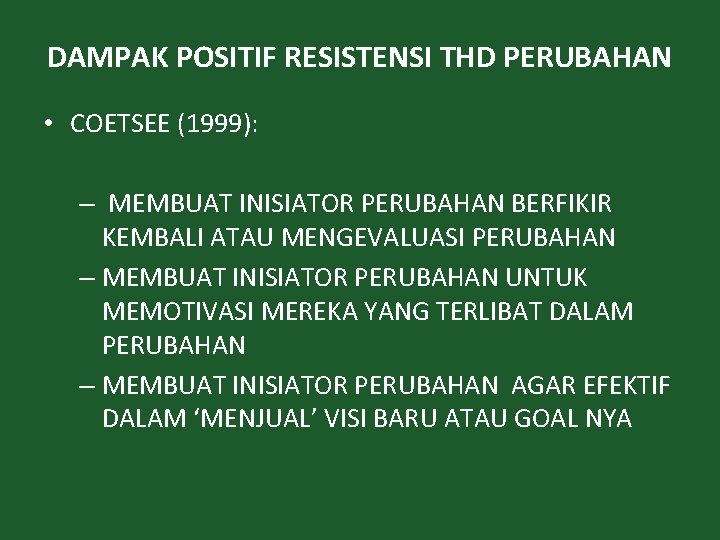 DAMPAK POSITIF RESISTENSI THD PERUBAHAN

• COETSEE (1999):

– MEMBUAT INISIATOR PERUBAHAN BERFIKIR KEMBALI ATAU MENGEVALUASI PERUBAHAN

– MEMBUAT INISIATOR PERUBAHAN UNTUK MEMOTIVASI MEREKA YANG TERLIBAT DALAM PERUBAHAN

– MEMBUAT INISIATOR PERUBAHAN AGAR EFEKTIF DALAM ‘MENJUAL’ VISI BARU ATAU GOAL NYA